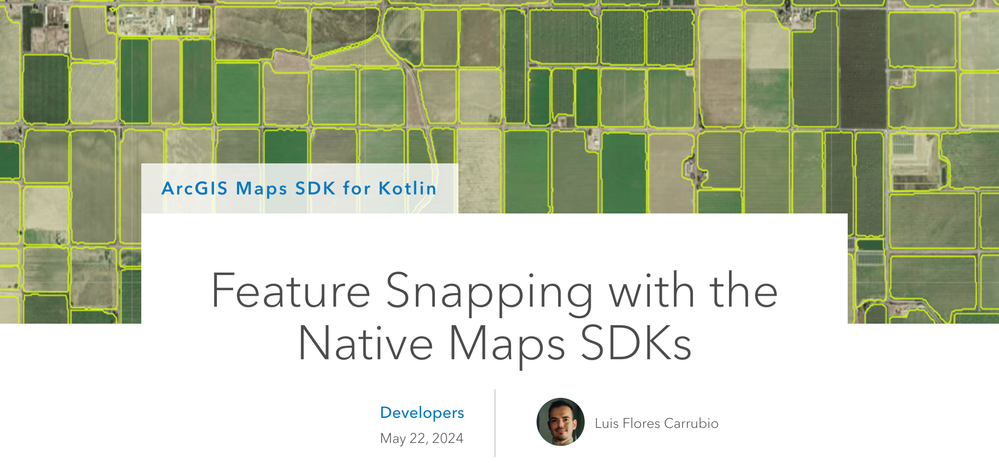 ArcGIS Maps SDK for Kotlin

Feature Snapping with the Native Maps SDKs

Developers
May 22, 2024

Luis Flores Carrubio